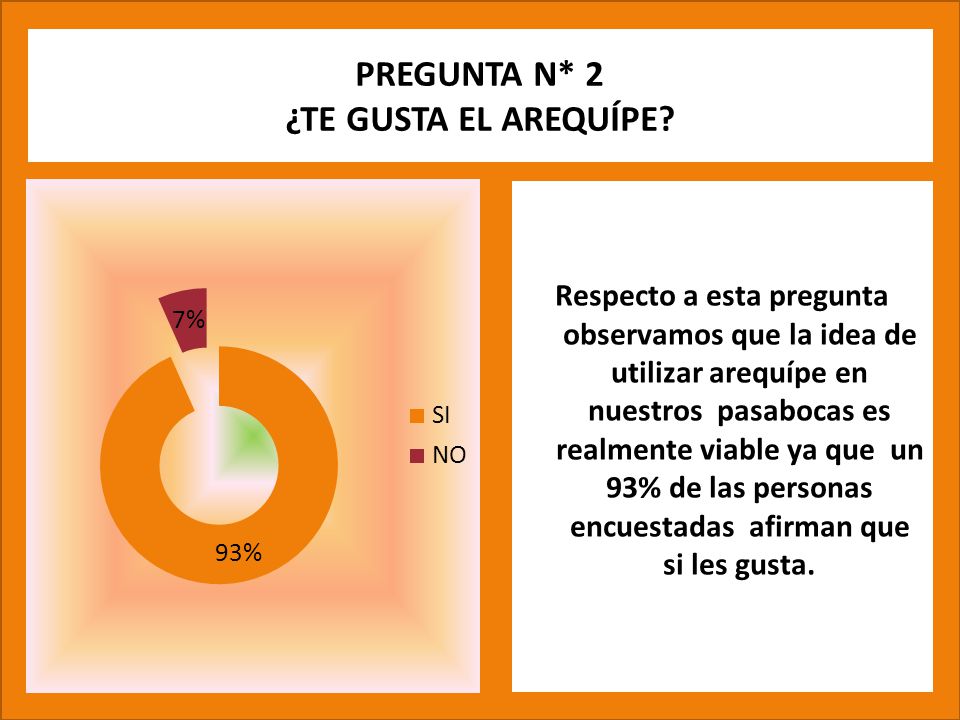 PREGUNTA N* 2
¿TE GUSTA EL AREQUÍPE?

7%

93%

SI
NO

Respecto a esta pregunta observamos que la idea de utilizar arequípe en nuestros pasabocas es realmente viable ya que un 93% de las personas encuestadas afirman que si les gusta.